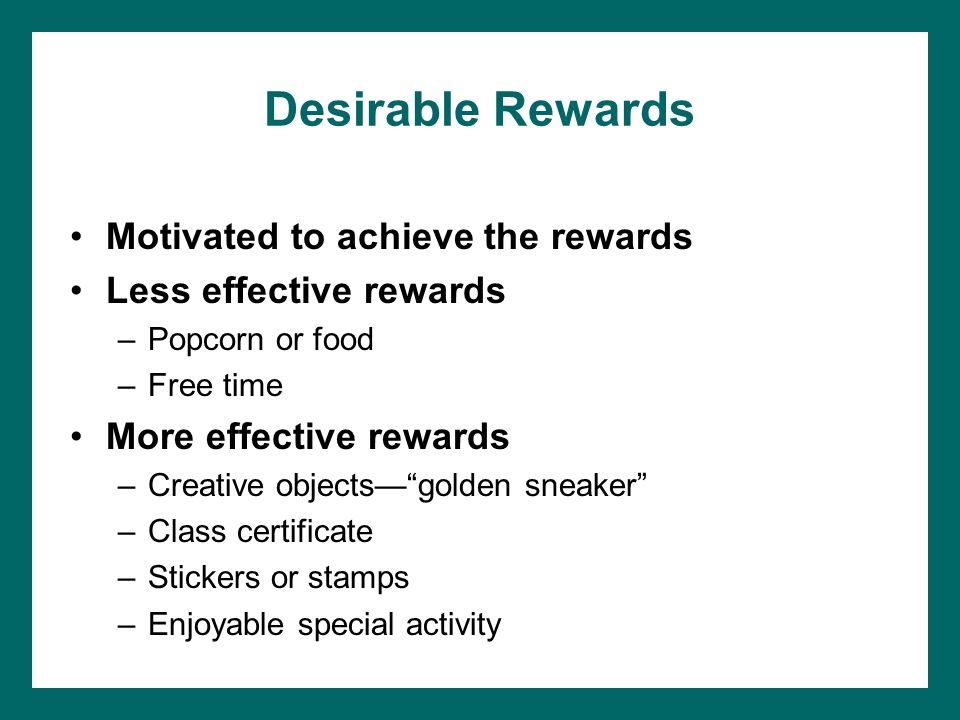 Desirable Rewards

• Motivated to achieve the rewards
• Less effective rewards
– Popcorn or food
– Free time
• More effective rewards
– Creative objects—“golden sneaker”
– Class certificate
– Stickers or stamps
– Enjoyable special activity